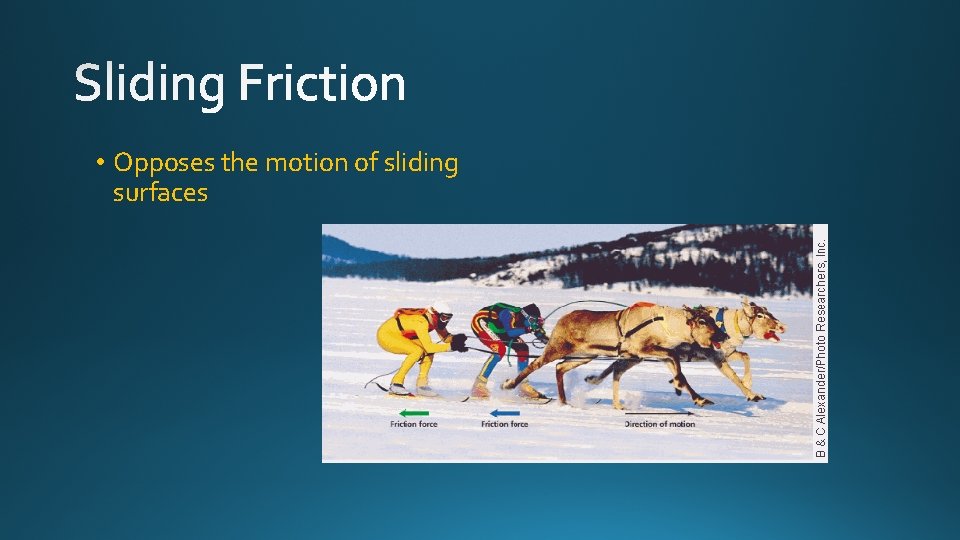 Sliding Friction

• Opposes the motion of sliding surfaces

Friction force

Friction force

Direction of motion

B & C Alexander/Photo Researchers, Inc.